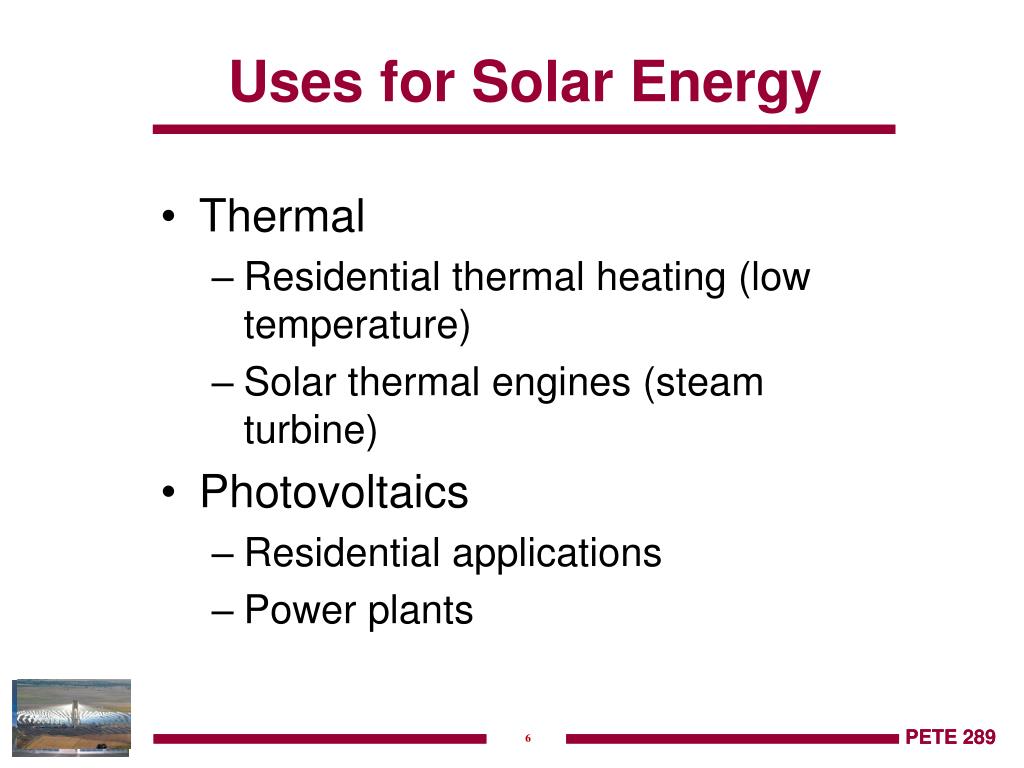 Uses for Solar Energy

• Thermal
– Residential thermal heating (low temperature)
– Solar thermal engines (steam turbine)
• Photovoltaics
– Residential applications
– Power plants

6

PETE 289